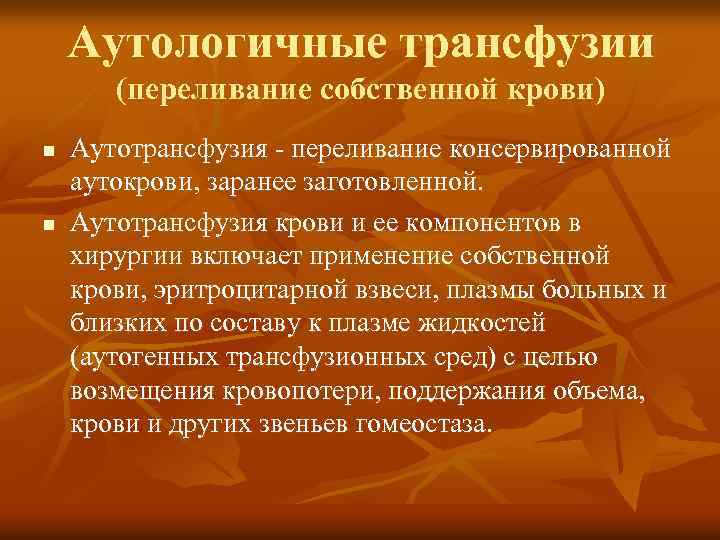 Аутологичные трансфузии
(переливание собственной крови)

■ Аутотрансфузия - переливание консервированной аутокрови, заранее заготовленной.

■ Аутотрансфузия крови и ее компонентов в хирургии включает применение собственной крови, эритроцитарной взвеси, плазмы больных и близких по составу к плазме жидкостей (аутогенных трансфузионных сред) с целью возмещения кровопотери, поддержания объема, крови и других звеньев гомеостаза.